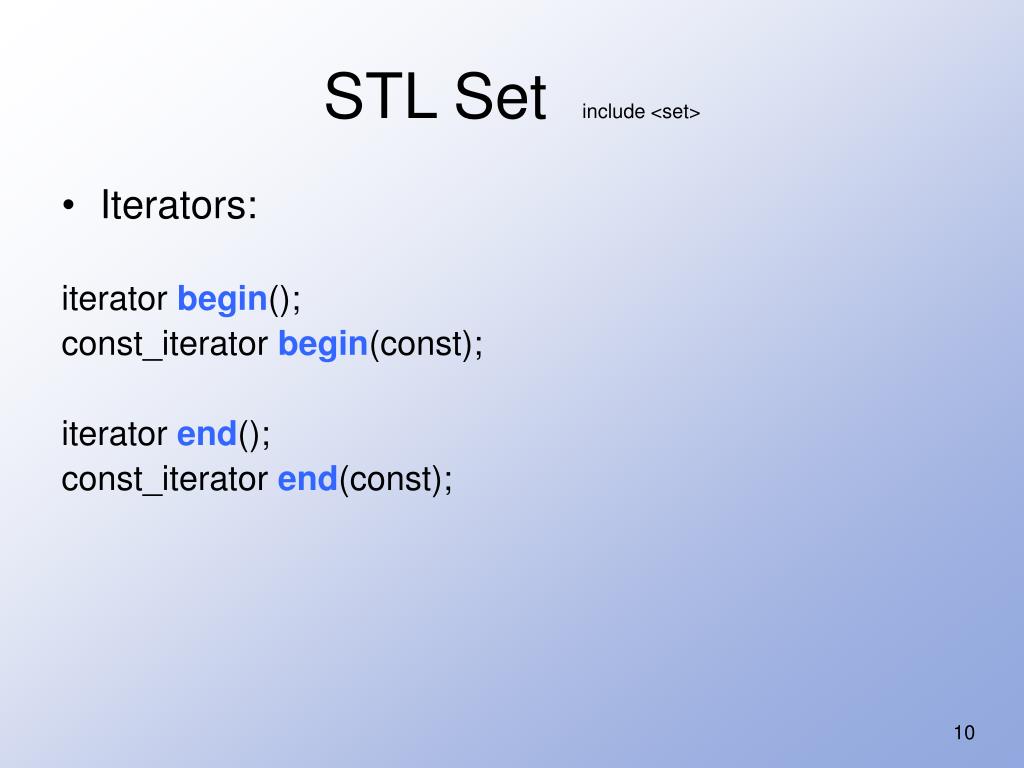 STL Set include <set>

• Iterators:

iterator begin();
const_iterator begin(const);

iterator end();
const_iterator end(const);

10